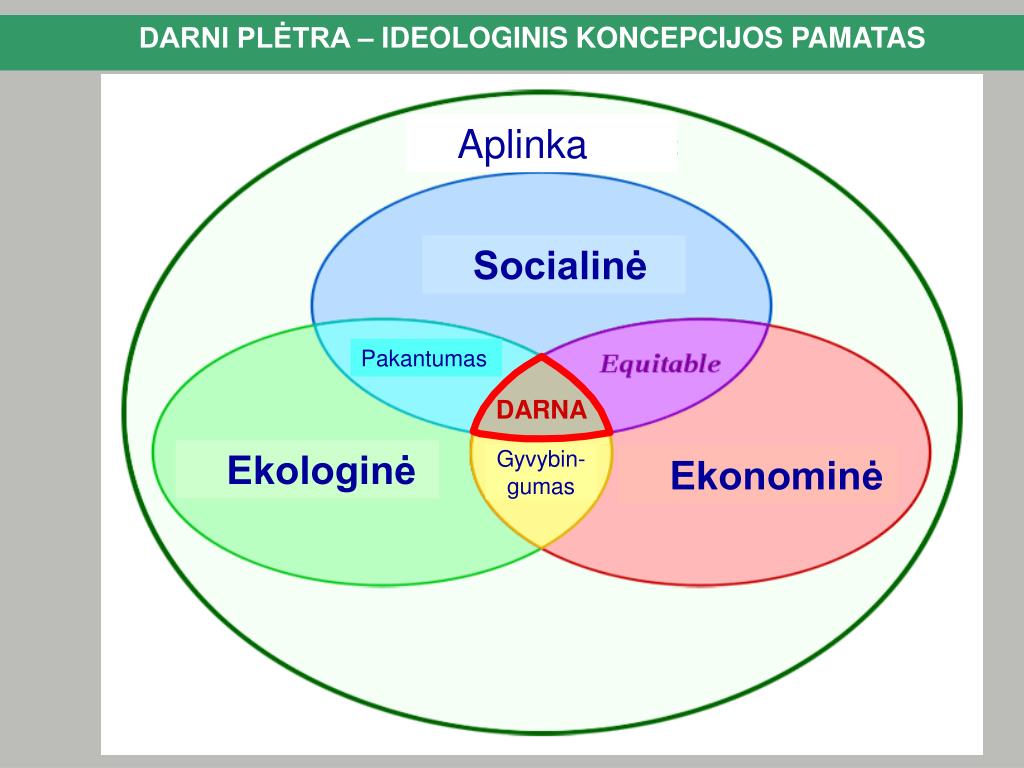 DARNI PLĖTRA – IDEOLOGINIS KONCEPCIJOS PAMATAS

Aplinka

Socialinė

Pakantumas

Equitable

DARNA

Ekologinė

Gyvybingumas

Ekonominė